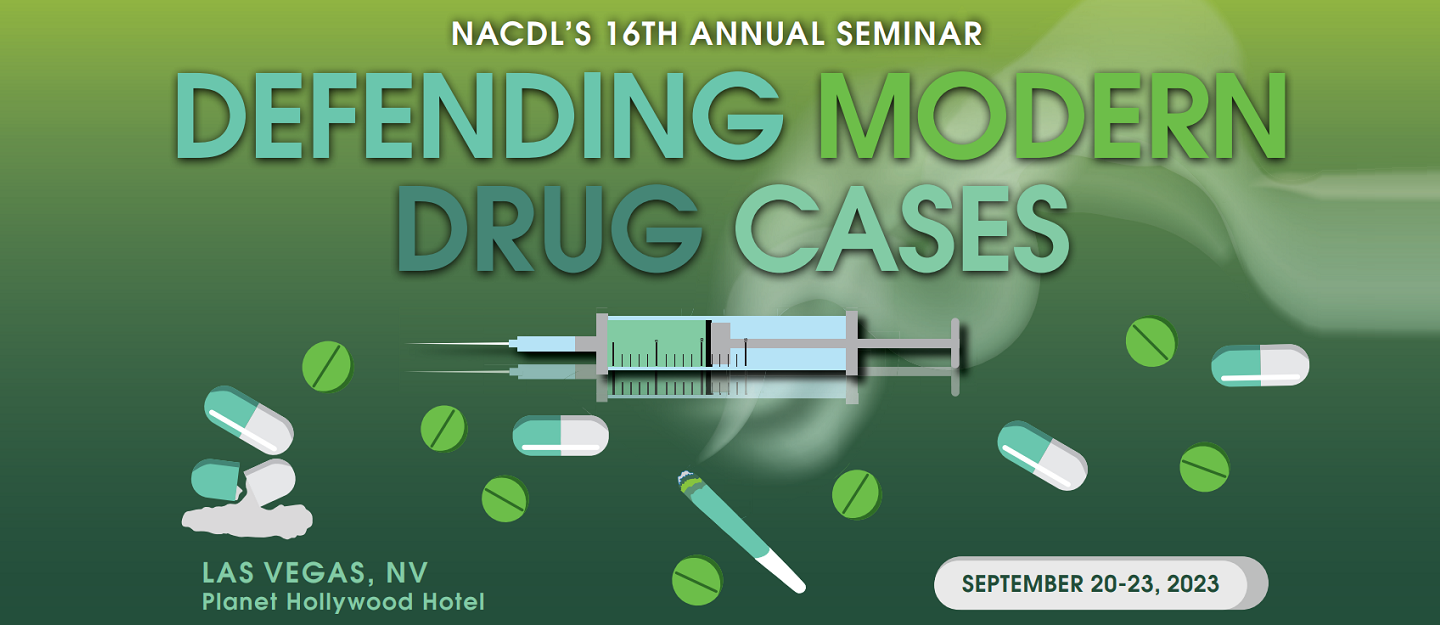 NACDL'S 16TH ANNUAL SEMINAR

DEFENDING MODERN DRUG CASES

LAS VEGAS, NV
Planet Hollywood Hotel

SEPTEMBER 20-23, 2023